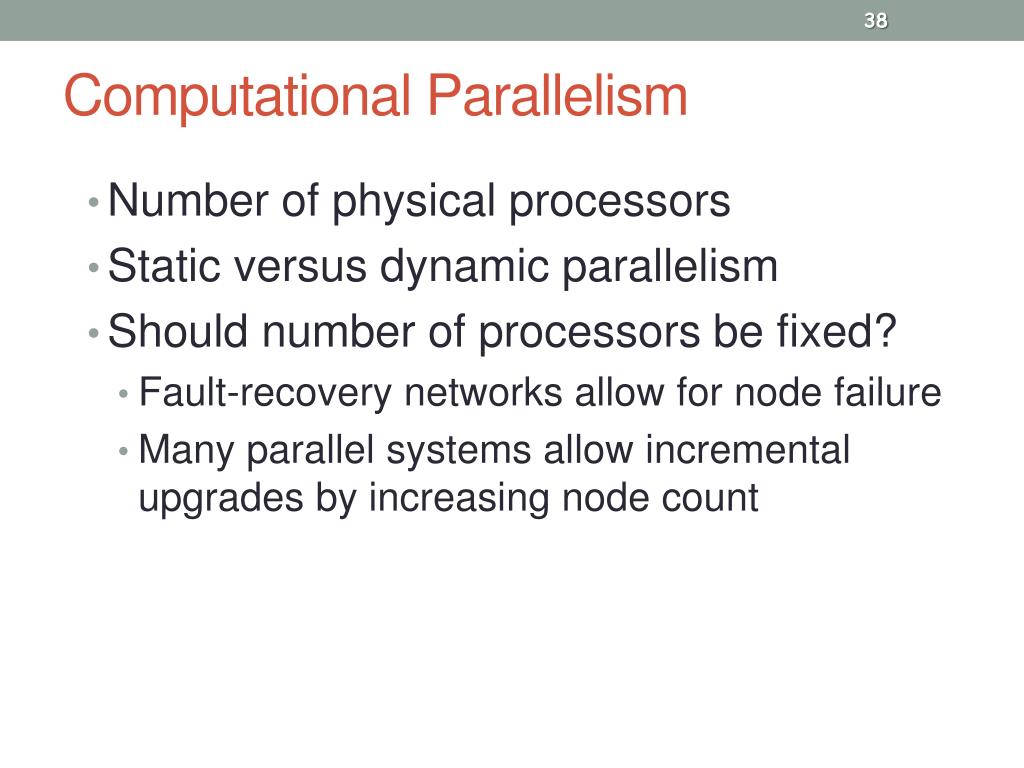 38

Computational Parallelism

• Number of physical processors
• Static versus dynamic parallelism
• Should number of processors be fixed?
  • Fault-recovery networks allow for node failure
  • Many parallel systems allow incremental upgrades by increasing node count